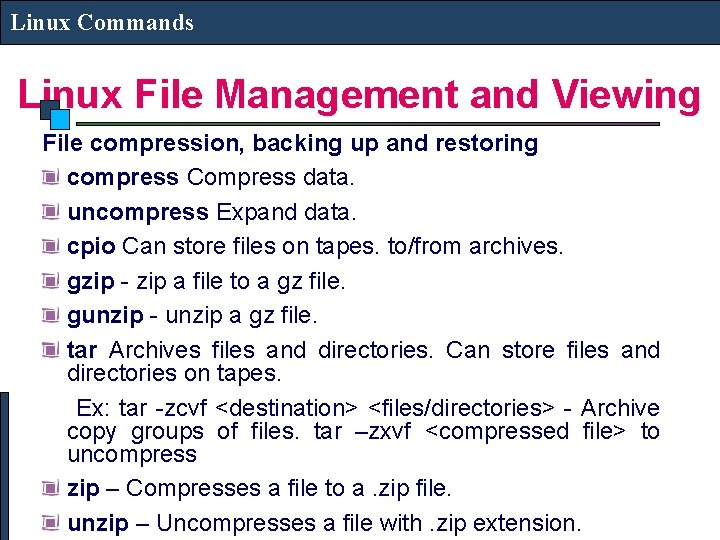 Linux Commands

Linux File Management and Viewing

File compression, backing up and restoring

• compress Compress data.

• uncompress Expand data.

• cpio Can store files on tapes. to/from archives.

• gzip - zip a file to a gz file.

• gunzip - unzip a gz file.

• tar Archives files and directories. Can store files and directories on tapes.

Ex: tar -zcvf <destination> <files/directories> - Archive copy groups of files. tar –zxvf <compressed file> to uncompress

• zip – Compresses a file to a .zip file.

• unzip – Uncompresses a file with .zip extension.